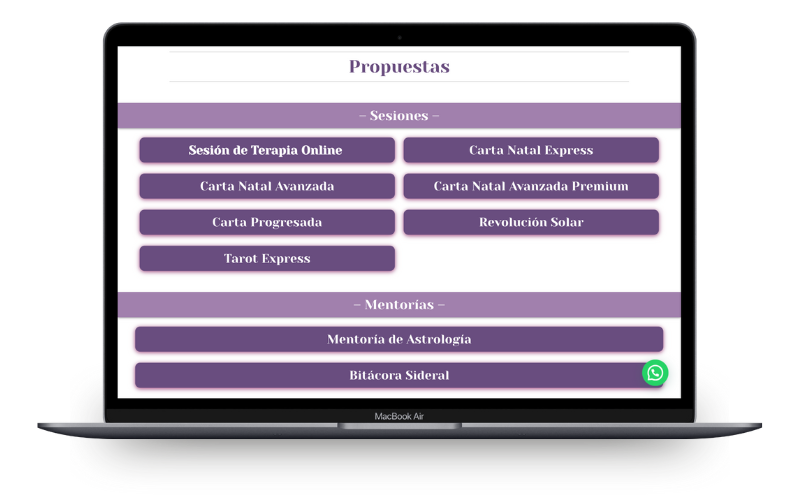 Propuestas

– Sesiones –

Sesión de Terapia Online

Carta Natal Express

Carta Natal Avanzada

Carta Natal Avanzada Premium

Carta Progresada

Revolución Solar

Tarot Express

– Mentorías –

Mentoría de Astrología

Bitácora Sideral

MacBook Air